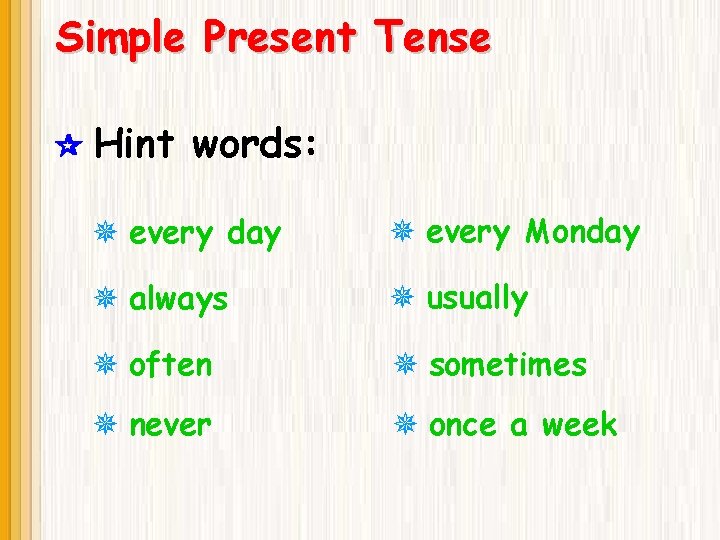 Simple Present Tense

Hint words:

every day
always
often
never

every Monday
usually
sometimes
once a week